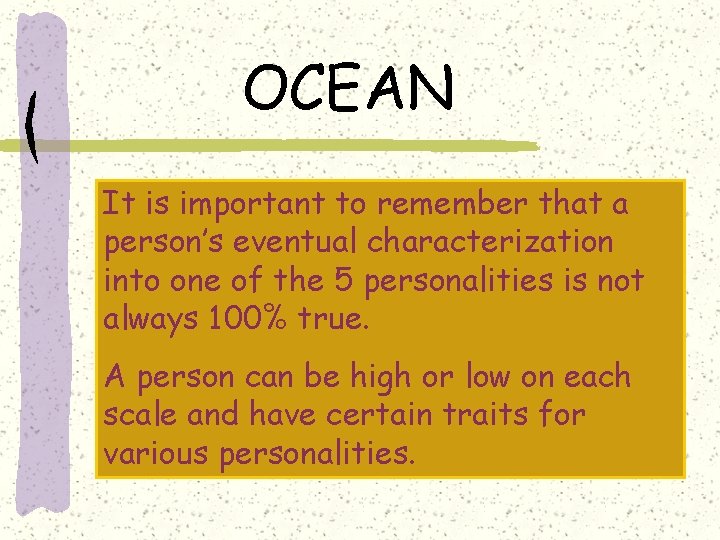 OCEAN

It is important to remember that a person's eventual characterization into one of the 5 personalities is not always 100% true.

A person can be high or low on each scale and have certain traits for various personalities.